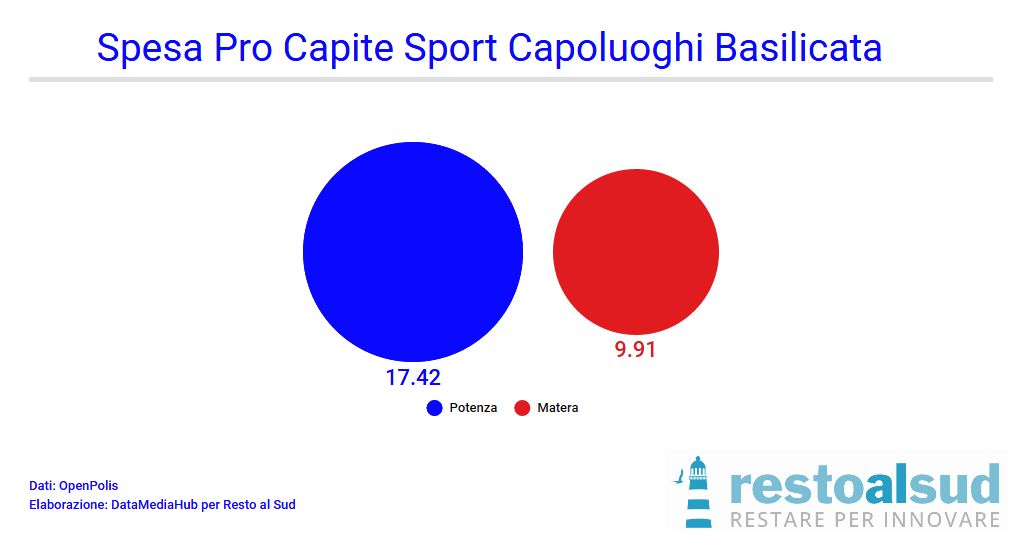 Spesa Pro Capite Sport Capoluoghi Basilicata

17.42

9.91

Potenza Matera

Dati: OpenPolis
Elaborazione: DataMediaHub per Resto al Sud

restoalsud
RESTARE PER INNOVARE